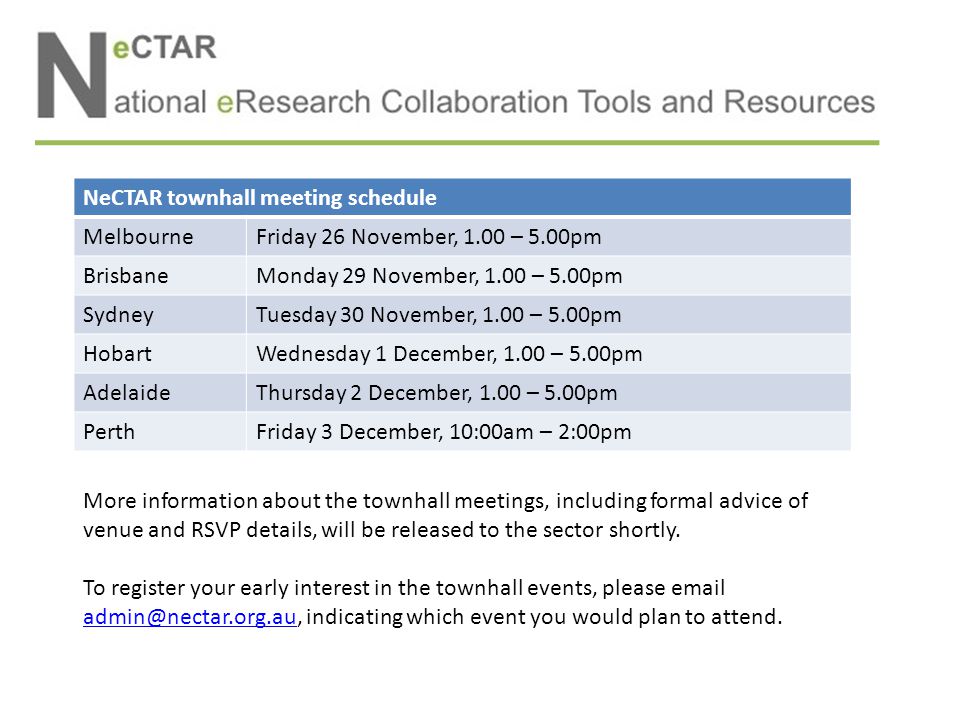 NeCTAR

National eResearch Collaboration Tools and Resources

| NeCTAR townhall meeting schedule | |
|---|---|
| Melbourne | Friday 26 November, 1.00 – 5.00pm |
| Brisbane | Monday 29 November, 1.00 – 5.00pm |
| Sydney | Tuesday 30 November, 1.00 – 5.00pm |
| Hobart | Wednesday 1 December, 1.00 – 5.00pm |
| Adelaide | Thursday 2 December, 1.00 – 5.00pm |
| Perth | Friday 3 December, 10:00am – 2:00pm |

More information about the townhall meetings, including formal advice of venue and RSVP details, will be released to the sector shortly.

To register your early interest in the townhall events, please email admin@nectar.org.au, indicating which event you would plan to attend.